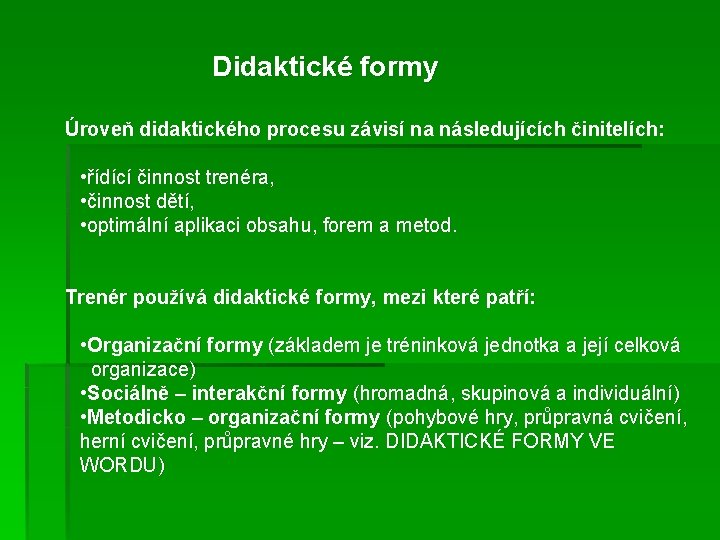 Didaktické formy

Úroveň didaktického procesu závisí na následujících činitelích:

•řídící činnost trenéra,
•činnost dětí,
•optimální aplikaci obsahu, forem a metod.

Trenér používá didaktické formy, mezi které patří:

•Organizační formy (základem je tréninková jednotka a její celková organizace)
•Sociálně – interakční formy (hromadná, skupinová a individuální)
•Metodicko – organizační formy (pohybové hry, průpravná cvičení, herní cvičení, průpravné hry – viz. DIDAKTICKÉ FORMY VE WORDU)